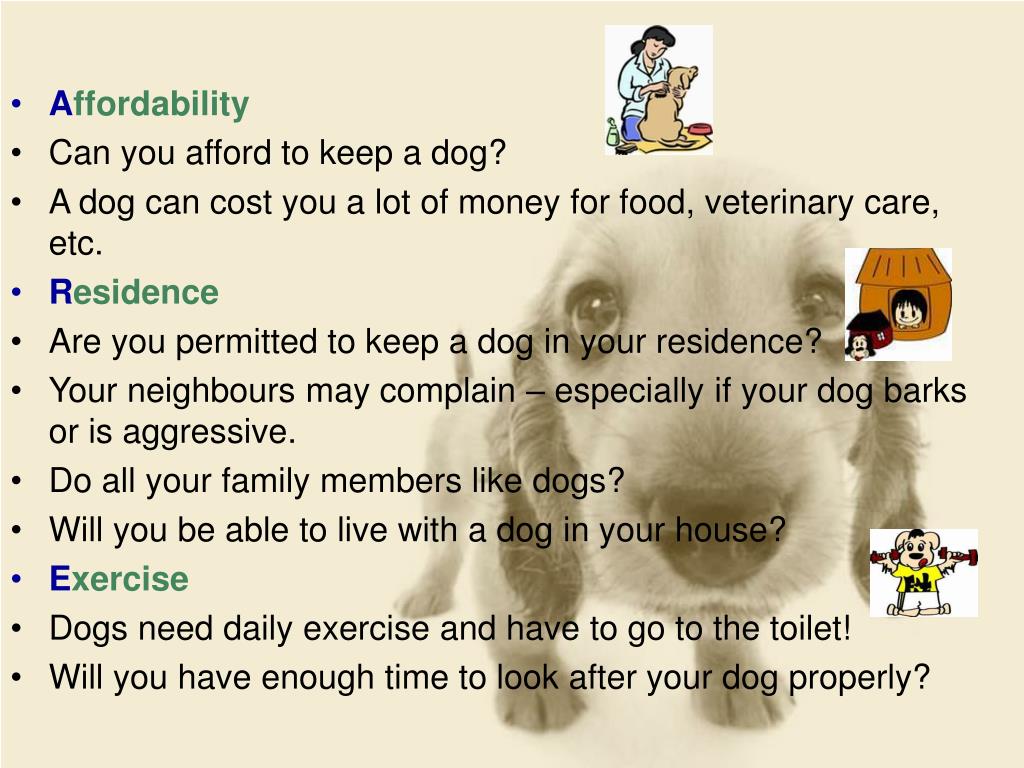 • Affordability
• Can you afford to keep a dog?
• A dog can cost you a lot of money for food, veterinary care, etc.
• Residence
• Are you permitted to keep a dog in your residence?
• Your neighbours may complain – especially if your dog barks or is aggressive.
• Do all your family members like dogs?
• Will you be able to live with a dog in your house?
• Exercise
• Dogs need daily exercise and have to go to the toilet!
• Will you have enough time to look after your dog properly?